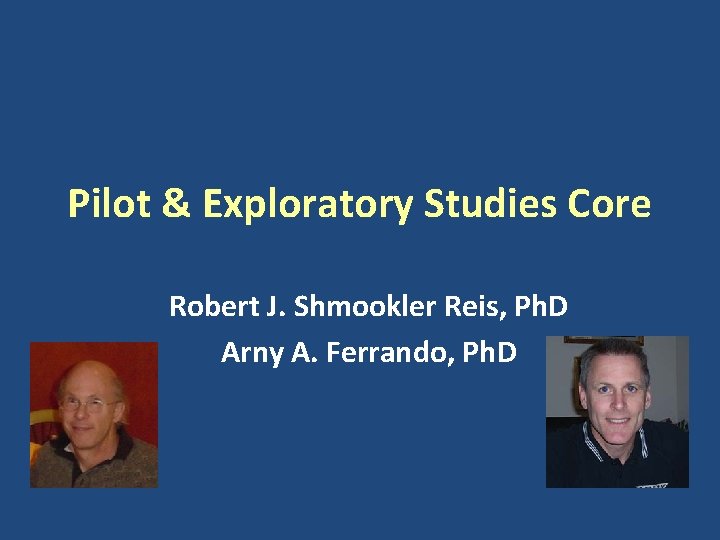 Pilot & Exploratory Studies Core

Robert J. Shmookler Reis, PhD

Arny A. Ferrando, PhD